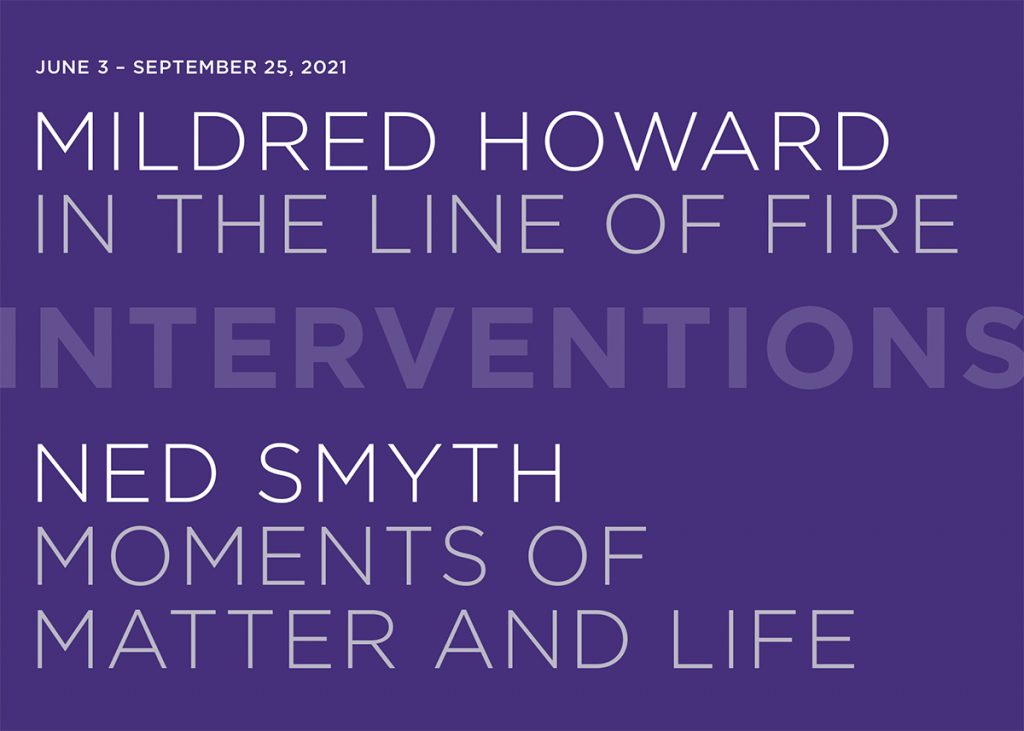 JUNE 3 – SEPTEMBER 25, 2021

MILDRED HOWARD
IN THE LINE OF FIRE

INTERVENTIONS

NED SMYTH
MOMENTS OF
MATTER AND LIFE